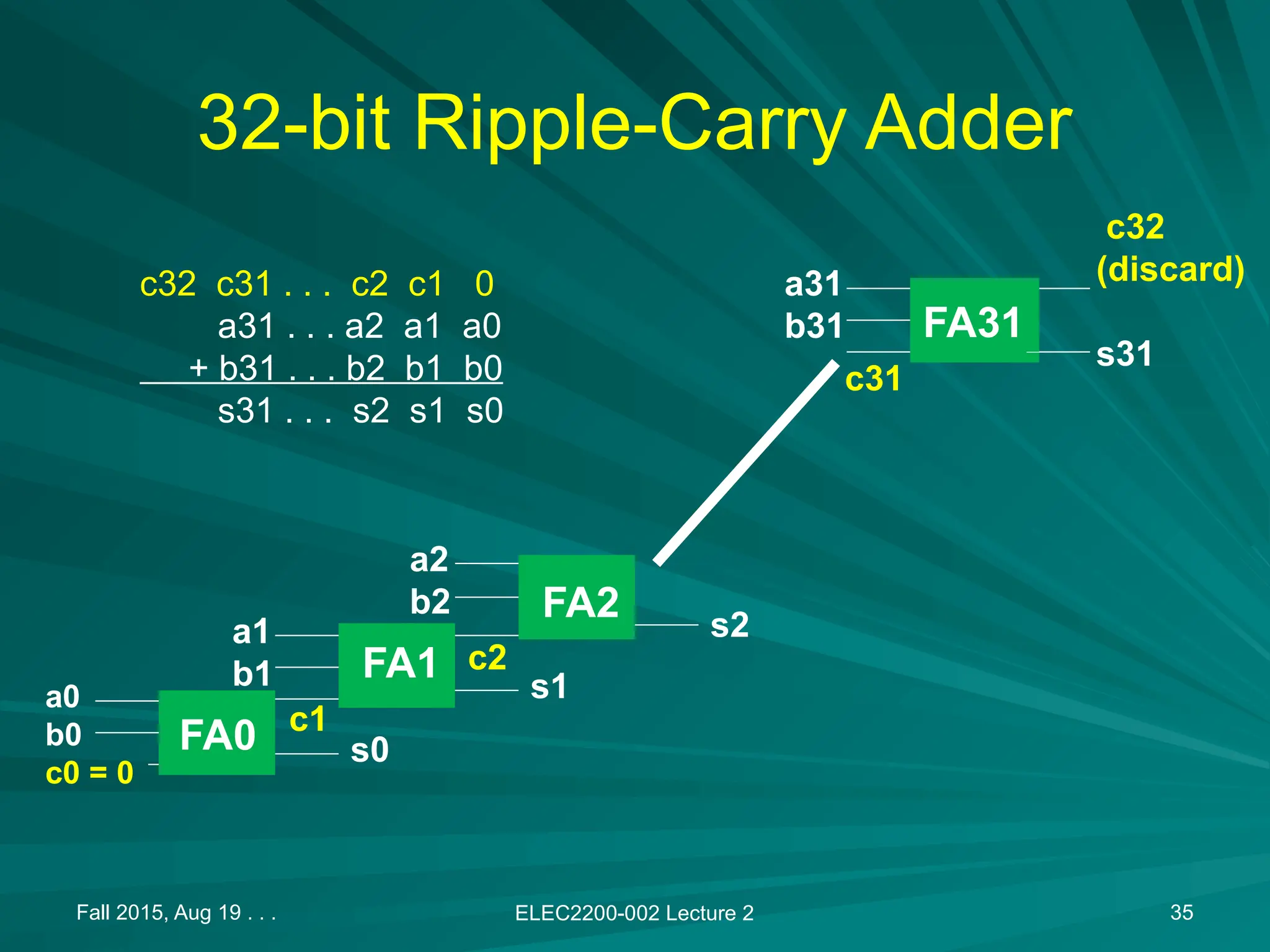 32-bit Ripple-Carry Adder

c32 c31 . . . c2 c1 0
a31 . . . a2 a1 a0
+ b31 . . . b2 b1 b0
s31 . . . s2 s1 s0

c32
(discard)
a31
b31
FA31
s31
c31

a2
b2
FA2
s2
a1
b1
FA1
c2
s1
a0
b0
c0 = 0
FA0
c1
s0

Fall 2015, Aug 19 . . .
ELEC2200-002 Lecture 2
35